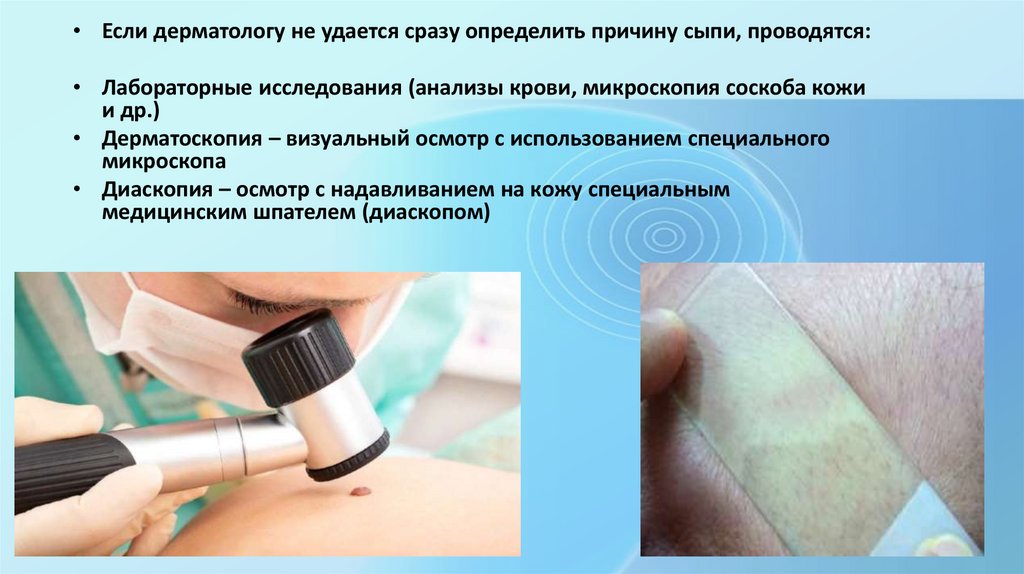 • Если дерматологу не удается сразу определить причину сыпи, проводятся:

• Лабораторные исследования (анализы крови, микроскопия соскоба кожи и др.)
• Дерматоскопия – визуальный осмотр с использованием специального микроскопа
• Диаскопия – осмотр с надавливанием на кожу специальным медицинским шпателем (диаскопом)